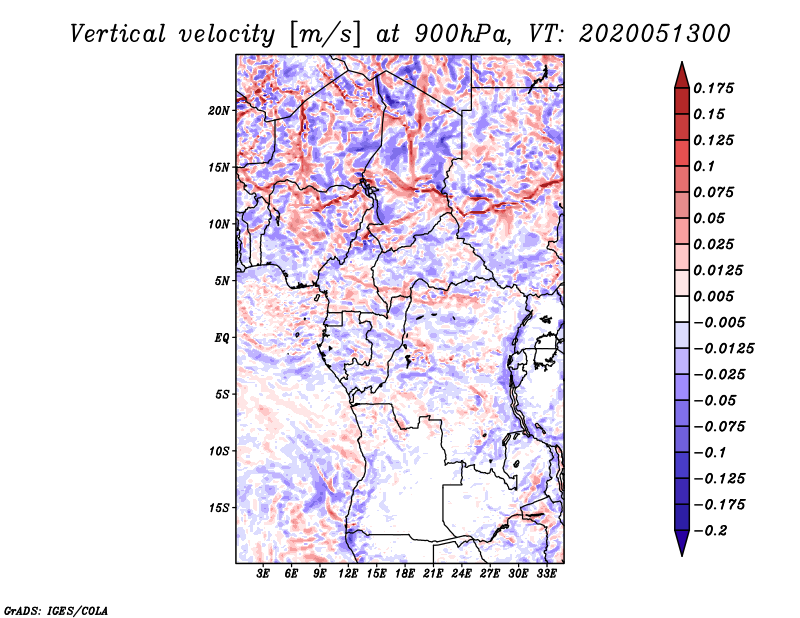 Vertical velocity [m/s] at 900hPa, VT: 2020051300

20N
15N
10N
5N
EQ
5S
10S
15S

3E 6E 9E 12E 15E 18E 21E 24E 27E 30E 33E

0.175
0.15
0.125
0.1
0.075
0.05
0.025
0.0125
0.005
−0.005
−0.0125
−0.025
−0.05
−0.075
−0.1
−0.125
−0.175
−0.2

GrADS: IGES/COLA